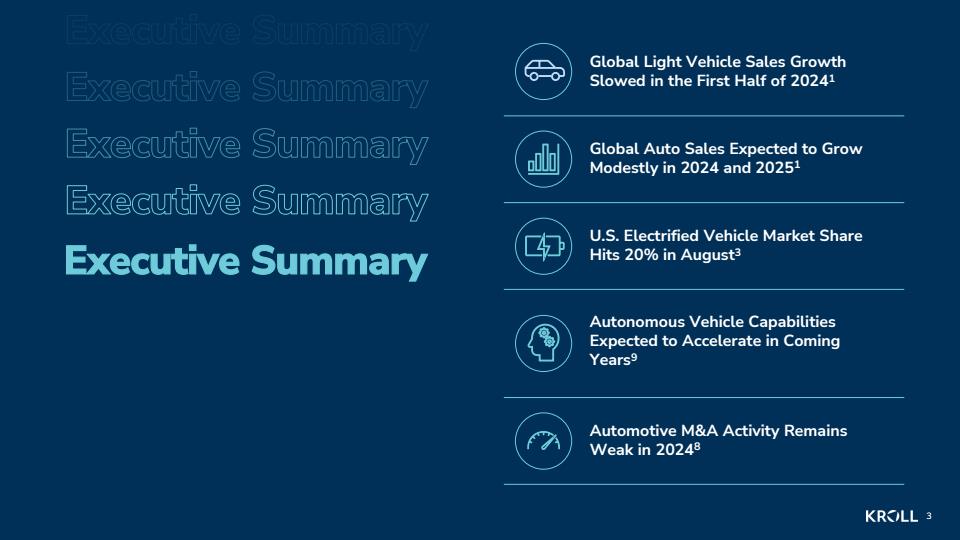 Executive Summary

Executive Summary

Executive Summary

Executive Summary

Executive Summary

Global Light Vehicle Sales Growth Slowed in the First Half of 2024$^1$

Global Auto Sales Expected to Grow Modestly in 2024 and 2025$^1$

U.S. Electrified Vehicle Market Share Hits 20% in August$^3$

Autonomous Vehicle Capabilities Expected to Accelerate in Coming Years$^9$

Automotive M&A Activity Remains Weak in 2024$^8$

KROLL 3